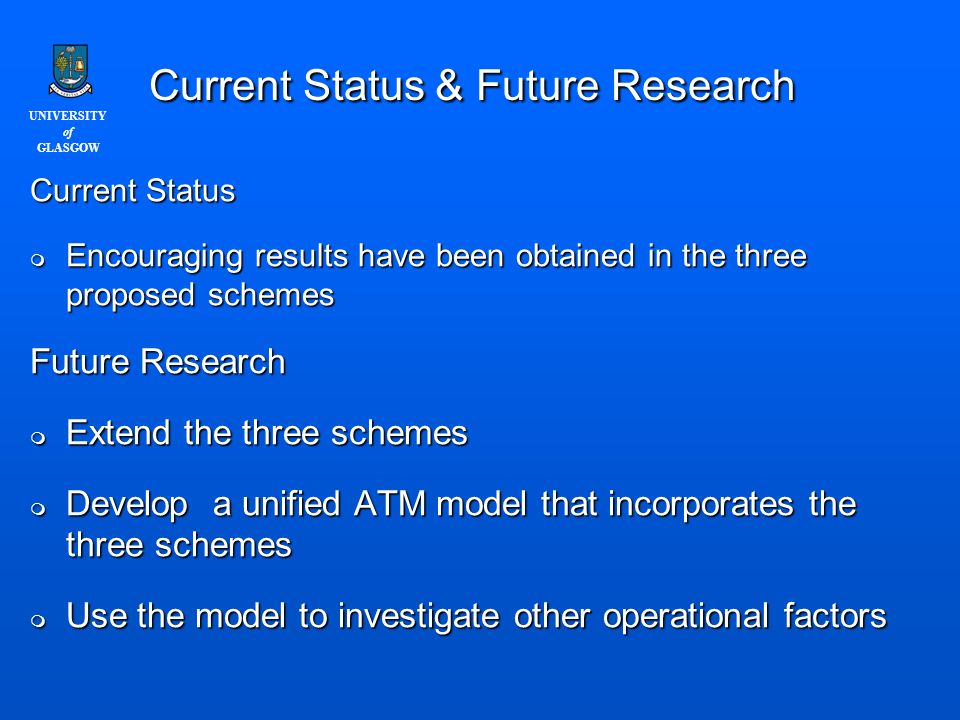 UNIVERSITY
of
GLASGOW

Current Status & Future Research

Current Status

Encouraging results have been obtained in the three proposed schemes

Future Research

Extend the three schemes

Develop a unified ATM model that incorporates the three schemes

Use the model to investigate other operational factors